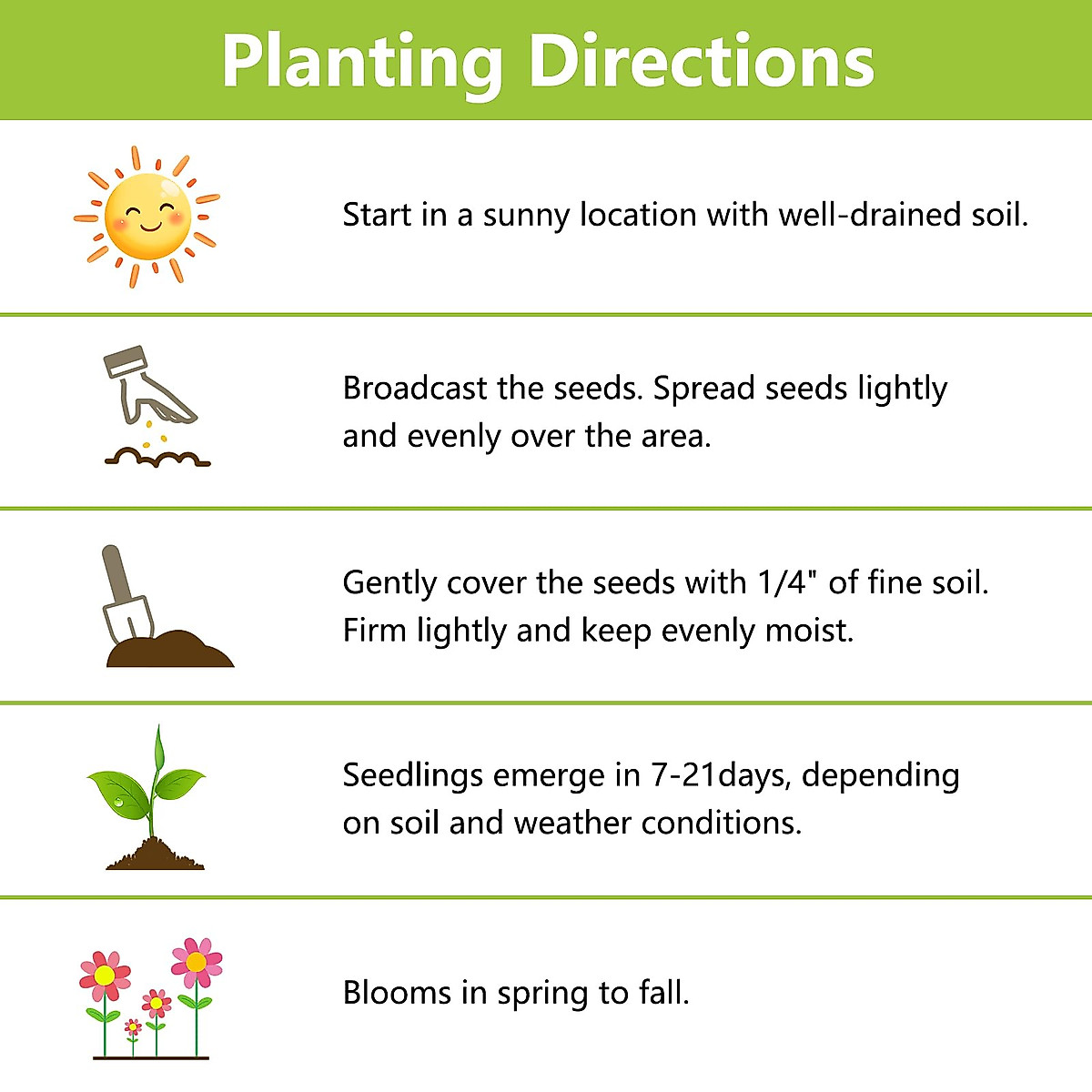 Planting Directions

Start in a sunny location with well-drained soil.

Broadcast the seeds. Spread seeds lightly and evenly over the area.

Gently cover the seeds with 1/4" of fine soil. Firm lightly and keep evenly moist.

Seedlings emerge in 7-21days, depending on soil and weather conditions.

Blooms in spring to fall.